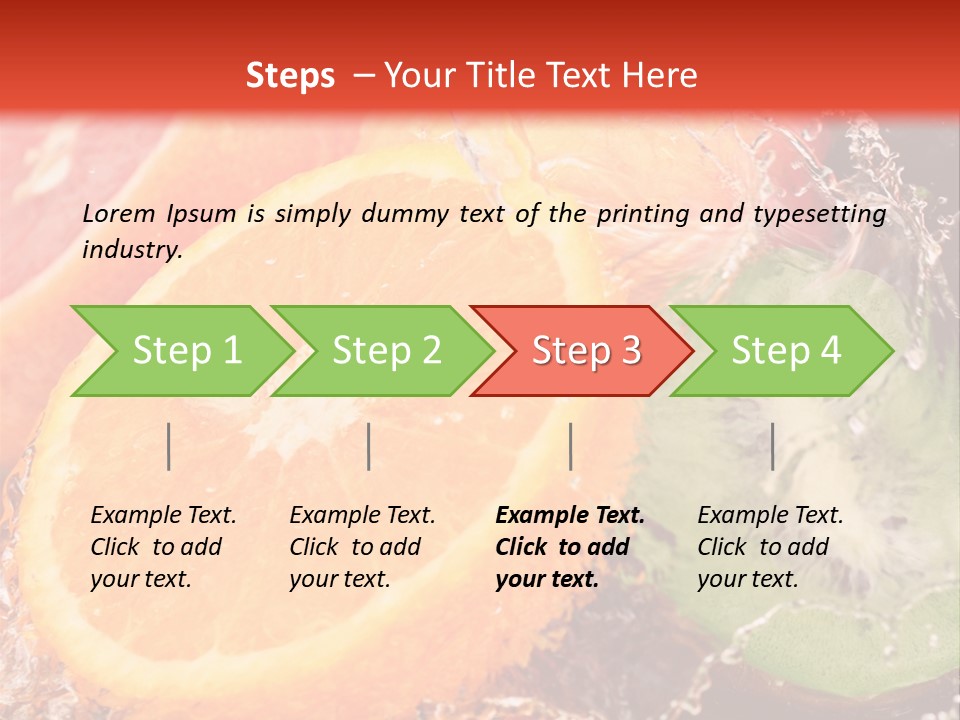 Steps – Your Title Text Here

Lorem Ipsum is simply dummy text of the printing and typesetting industry.

Step 1

Step 2

Step 3

Step 4

Example Text. Click to add your text.

Example Text. Click to add your text.

Example Text. Click to add your text.

Example Text. Click to add your text.